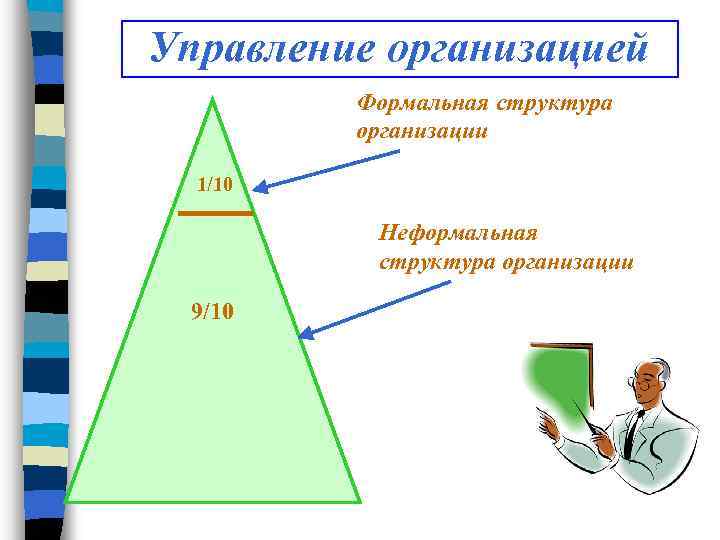 Управление организацией

Формальная структура организации

1/10

Неформальная структура организации

9/10